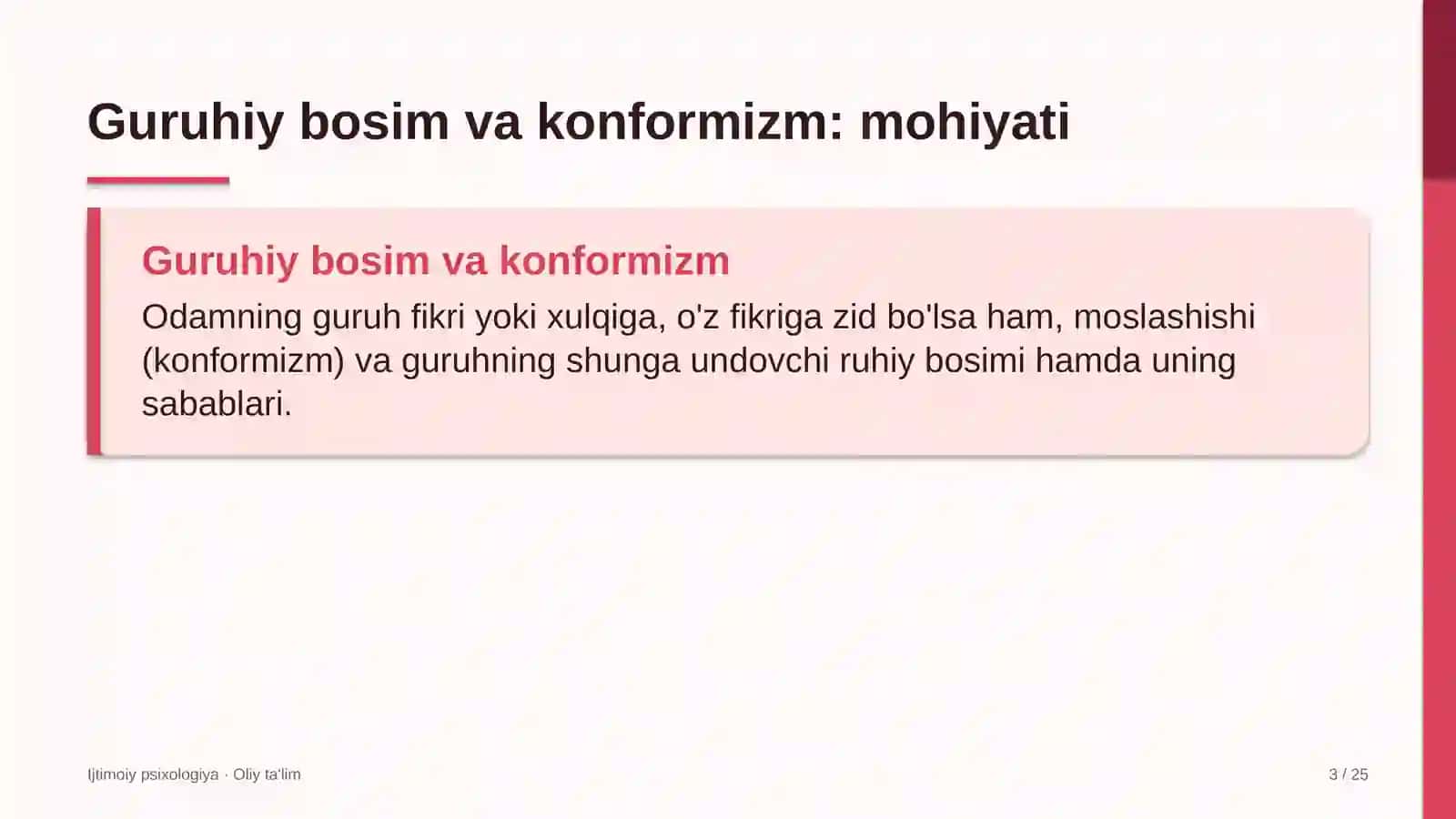 Guruhiy bosim va konformizm: mohiyati

Guruhiy bosim va konformizm

Odamning guruh fikri yoki xulqiga, o'z fikriga zid bo'lsa ham, moslashishi (konformizm) va guruhning shunga undovchi ruhiy bosimi hamda uning sabablari.

Ijtimoiy psixologiya · Oliy ta'lim

3 / 25